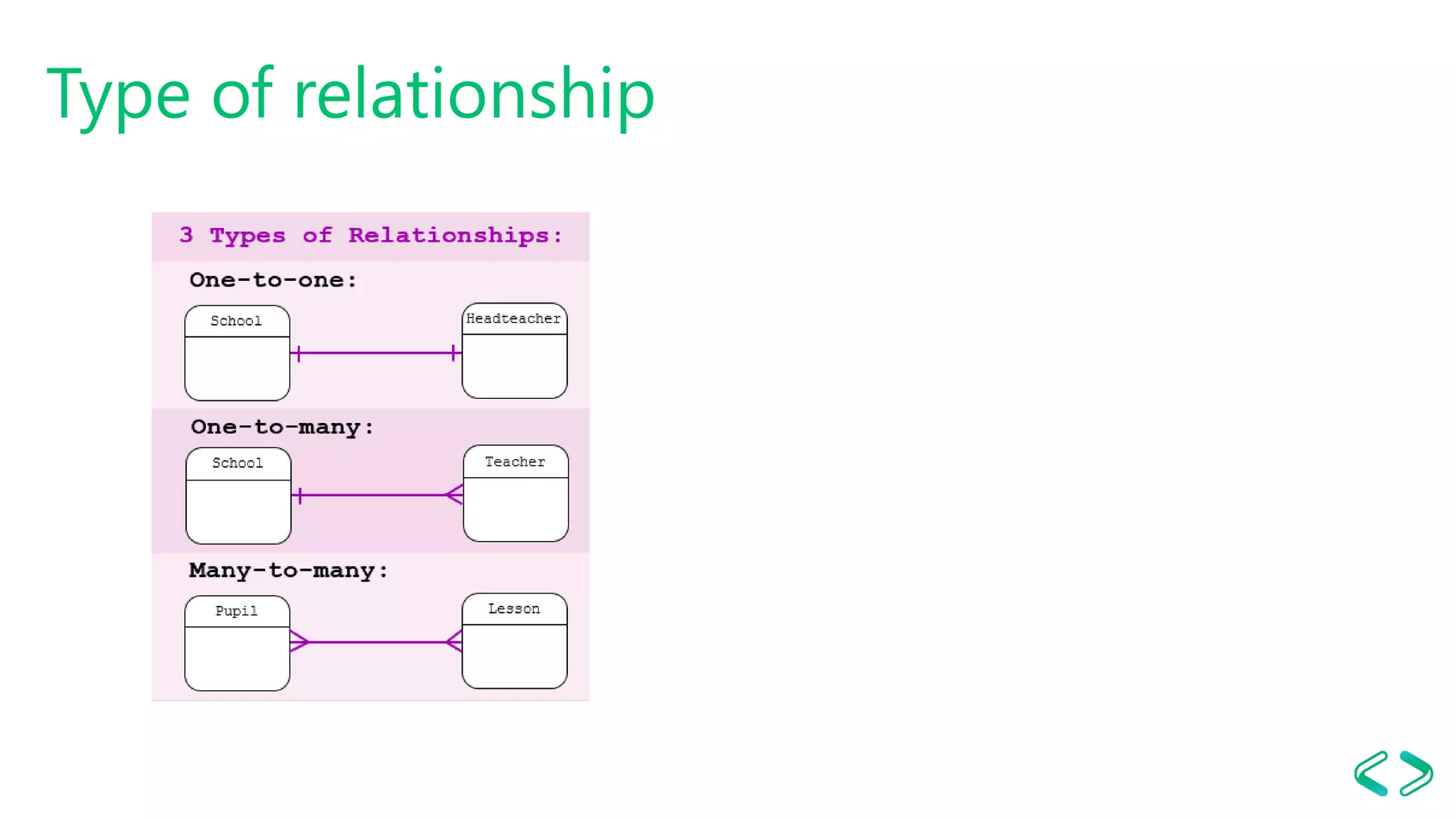 Type of relationship

3 Types of Relationships:

One-to-one:

School

Headteacher

One-to-many:

School

Teacher

Many-to-many:

Pupil

Lesson